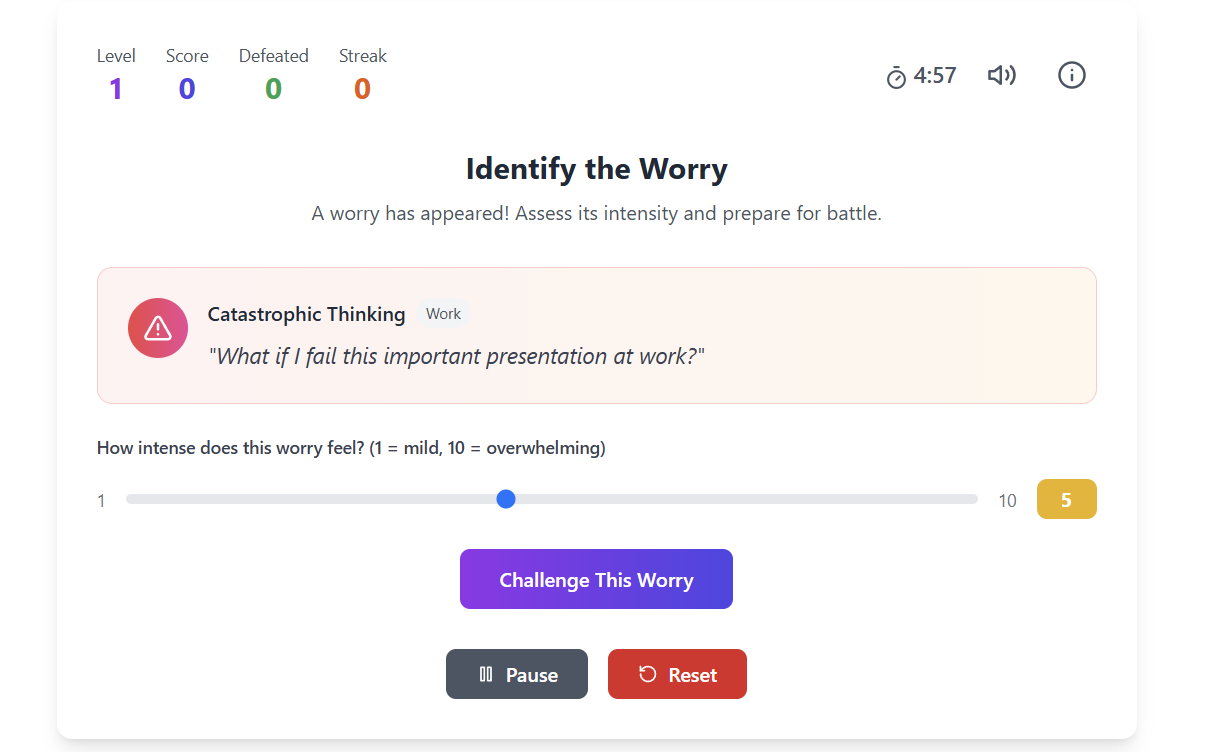 Level
1

Score
0

Defeated
0

Streak
0

4:57

Identify the Worry

A worry has appeared! Assess its intensity and prepare for battle.

Catastrophic Thinking Work

"What if I fail this important presentation at work?"

How intense does this worry feel? (1 = mild, 10 = overwhelming)

1 10 5

Challenge This Worry

Pause Reset